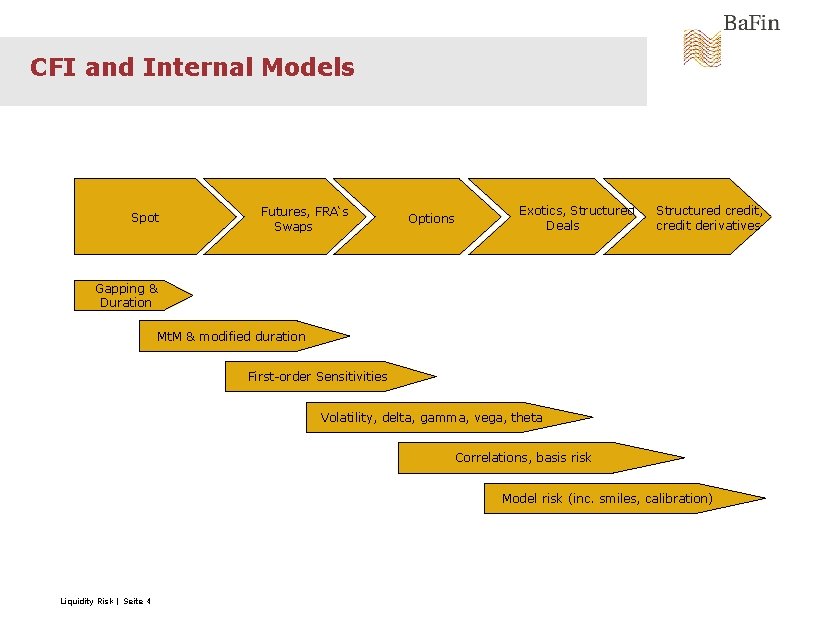 BaFin

CFI and Internal Models

Spot

Futures, FRA`s Swaps

Options

Exotics, Structured Deals

Structured credit, credit derivatives

Gapping & Duration

MtM & modified duration

First-order Sensitivities

Volatility, delta, gamma, vega, theta

Correlations, basis risk

Model risk (inc. smiles, calibration)

Liquidity Risk | Seite 4